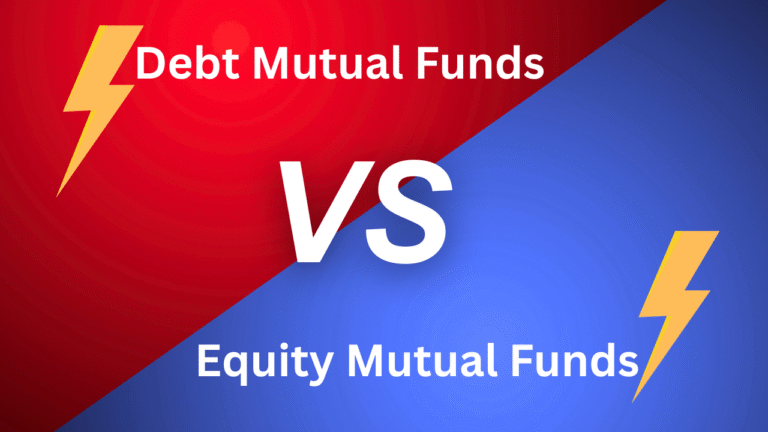 Debt Mutual Funds

VS

Equity Mutual Funds